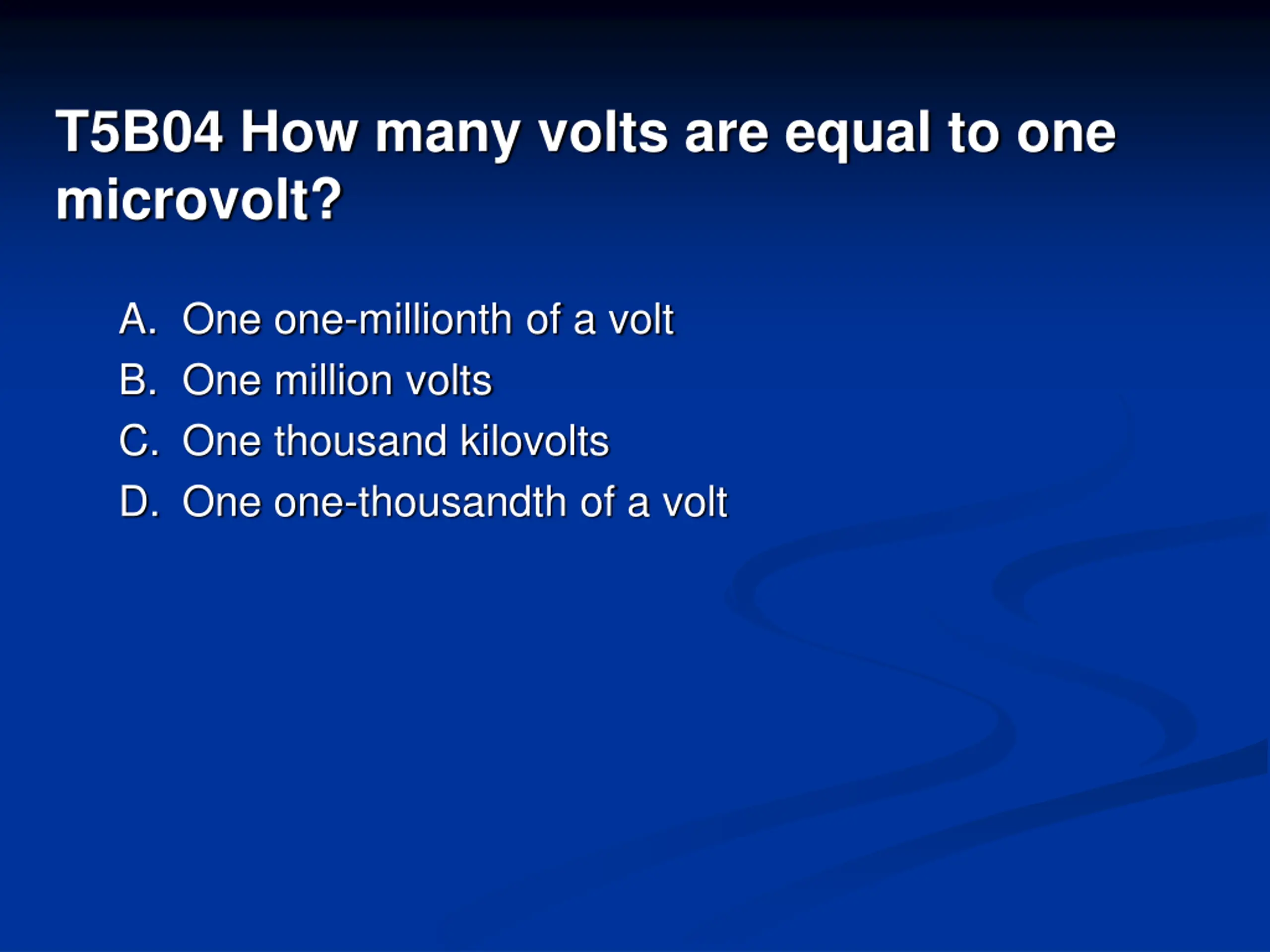 T5B04 How many volts are equal to one microvolt?

A. One one-millionth of a volt
B. One million volts
C. One thousand kilovolts
D. One one-thousandth of a volt